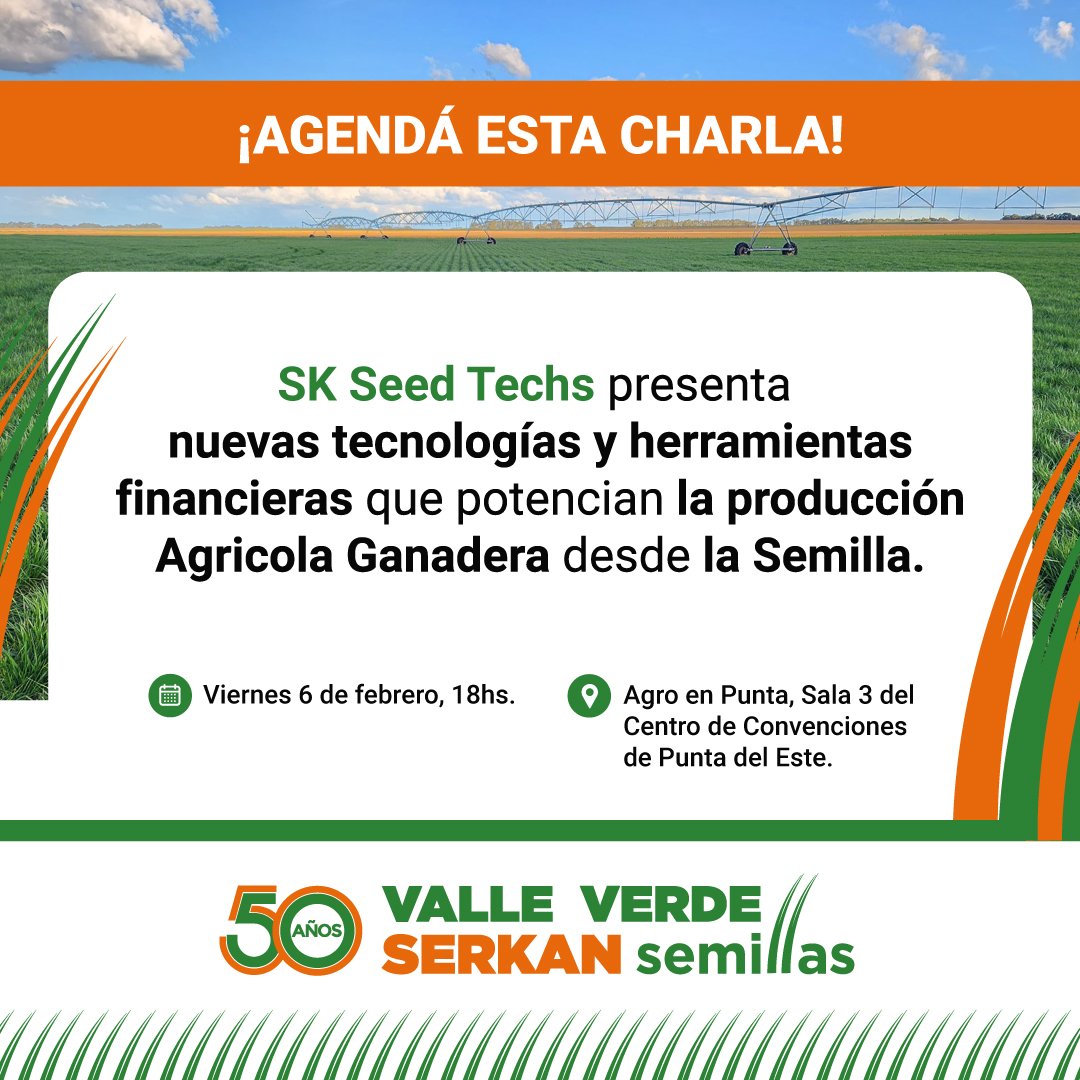 ¡AGENDÁ ESTA CHARLA!

SK Seed Techs presenta nuevas tecnologías y herramientas financieras que potencian la producción Agricola Ganadera desde la Semilla.

Viernes 6 de febrero, 18hs.

Agro en Punta, Sala 3 del Centro de Convenciones de Punta del Este.

50 AÑOS VALLE VERDE SERKAN semillas